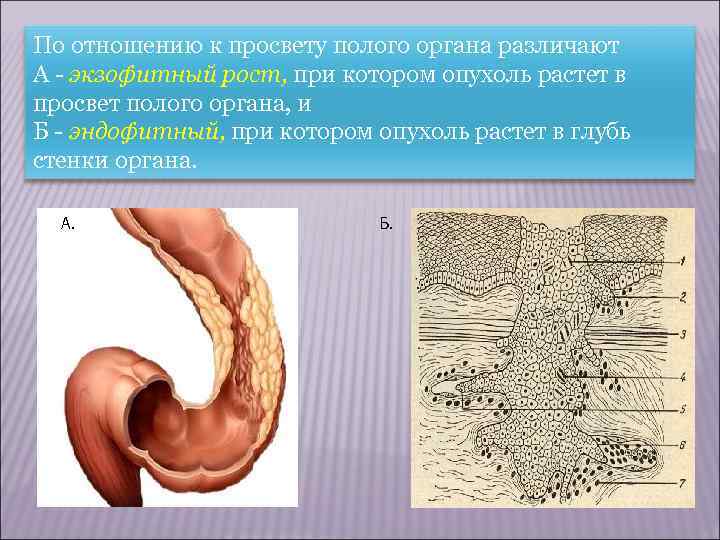 По отношению к просвету полого органа различают
А - экзофитный рост, при котором опухоль растет в просвет полого органа, и
Б - эндофитный, при котором опухоль растет в глубь стенки органа.

А.

Б.

1
2
3
4
5
6
7